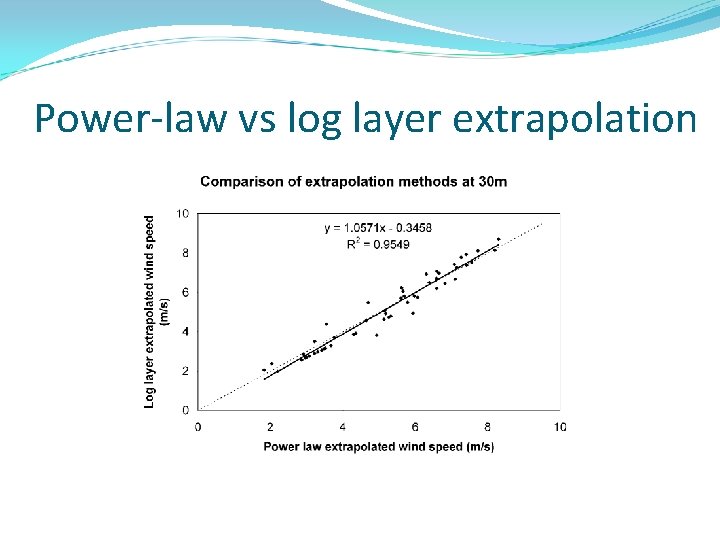 Power-law vs log layer extrapolation

Comparison of extrapolation methods at 30m

$y = 1.0571x - 0.3458$
$R^2 = 0.9549$

Log layer extrapolated wind speed (m/s)

10
8
6
4
2
0

0
2
4
6
8
10

Power law extrapolated wind speed (m/s)